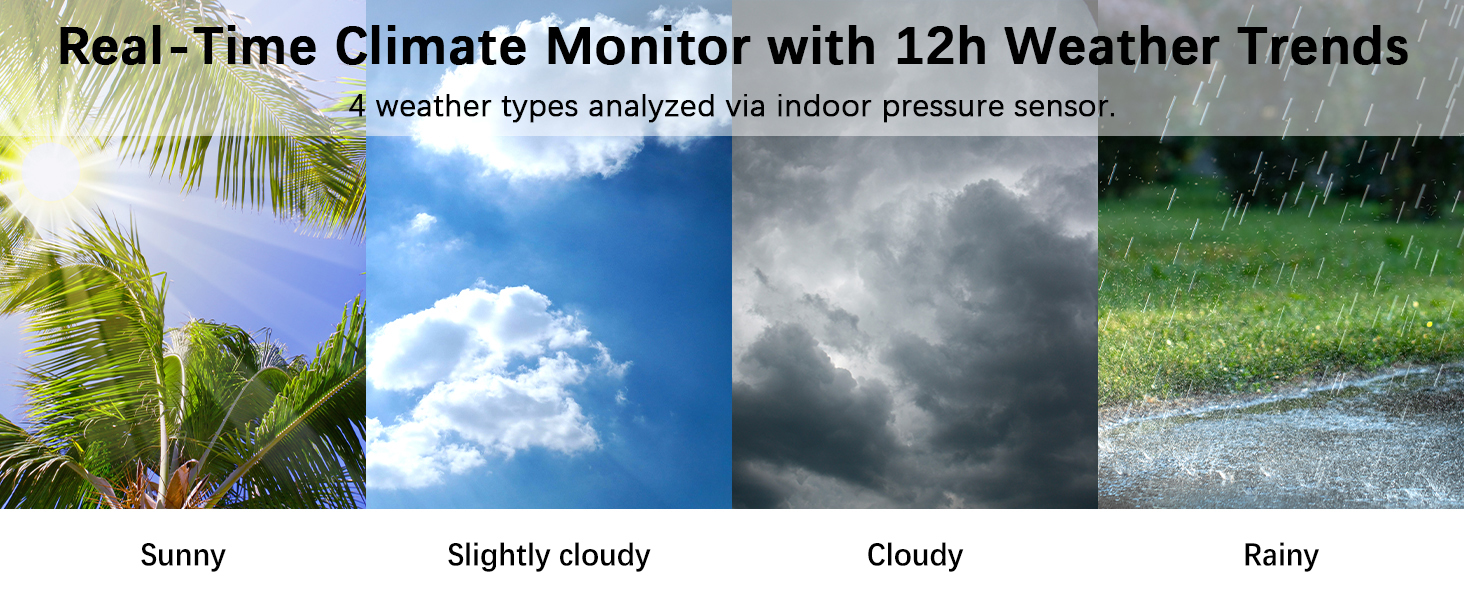 Real-Time Climate Monitor with 12h Weather Trends

4 weather types analyzed via indoor pressure sensor.

Sunny

Slightly cloudy

Cloudy

Rainy